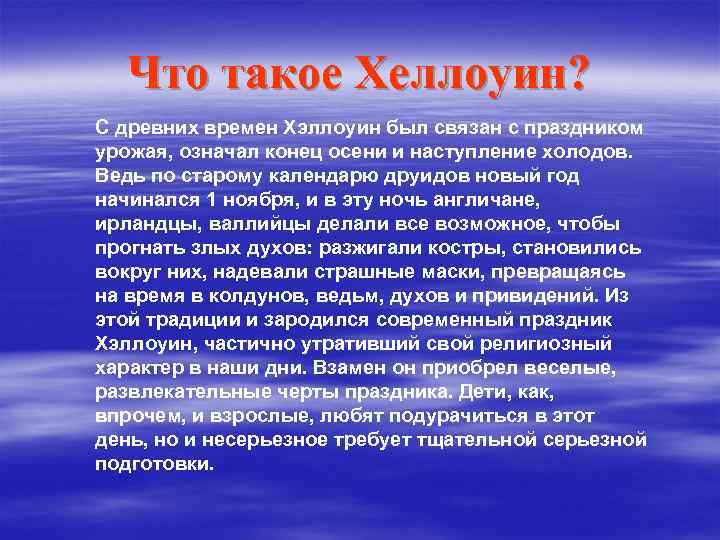 Что такое Хеллоуин?

С древних времен Хэллоуин был связан с праздником урожая, означал конец осени и наступление холодов. Ведь по старому календарю друидов новый год начинался 1 ноября, и в эту ночь англичане, ирландцы, валлийцы делали все возможное, чтобы прогнать злых духов: разжигали костры, становились вокруг них, надевали страшные маски, превращаясь на время в колдунов, ведьм, духов и привидений. Из этой традиции и зародился современный праздник Хэллоуин, частично утративший свой религиозный характер в наши дни. Взамен он приобрел веселые, развлекательные черты праздника. Дети, как, впрочем, и взрослые, любят подурачиться в этот день, но и несерьезное требует тщательной серьезной подготовки.